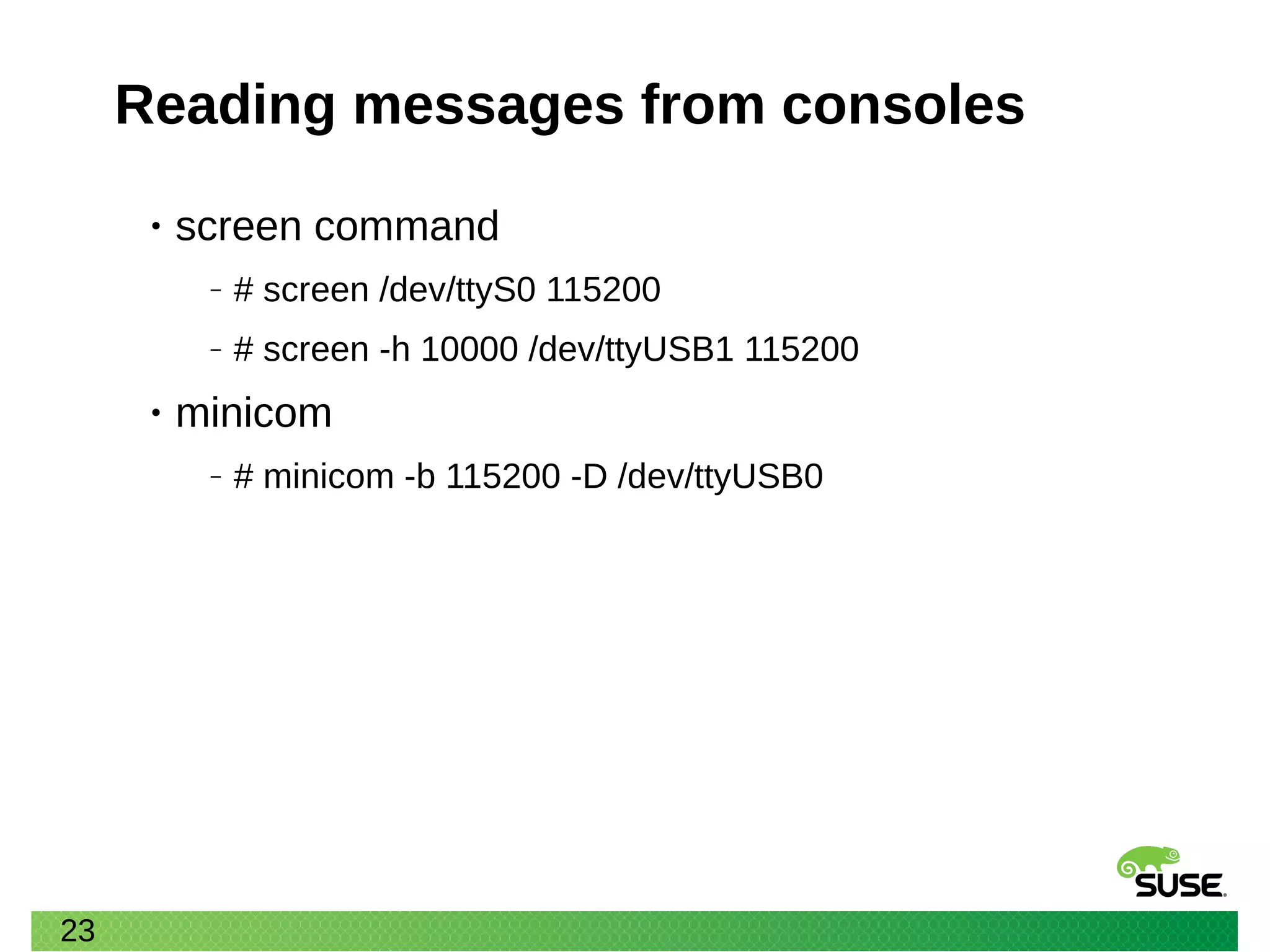 Reading messages from consoles

• screen command

– # screen /dev/ttyS0 115200

– # screen -h 10000 /dev/ttyUSB1 115200

• minicom

– # minicom -b 115200 -D /dev/ttyUSB0

SUSE

23